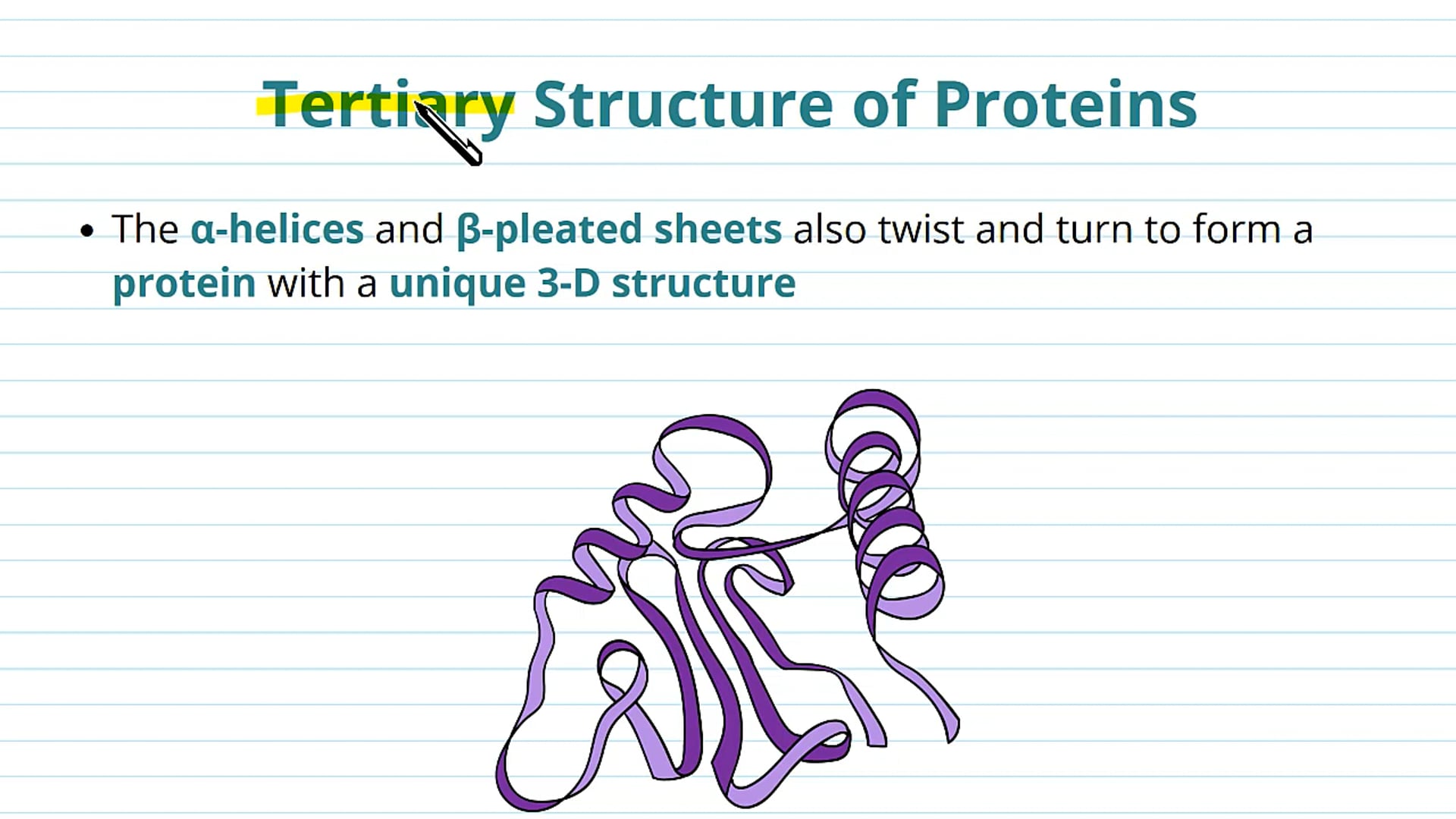 Tertiary Structure of Proteins

• The α-helices and β-pleated sheets also twist and turn to form a protein with a unique 3-D structure